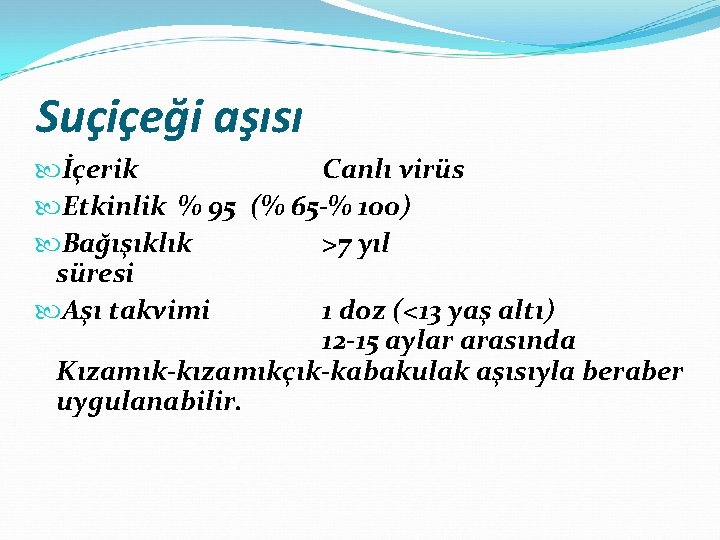 Suçiçeği aşısı

İçerik Canlı virüs

Etkinlik % 95 (% 65-% 100)

Bağışıklık süresi >7 yıl

Aşı takvimi 1 doz (<13 yaş altı) 12-15 aylar arasında Kızamık-kızamıkçık-kabakulak aşısıyla beraber uygulanabilir.